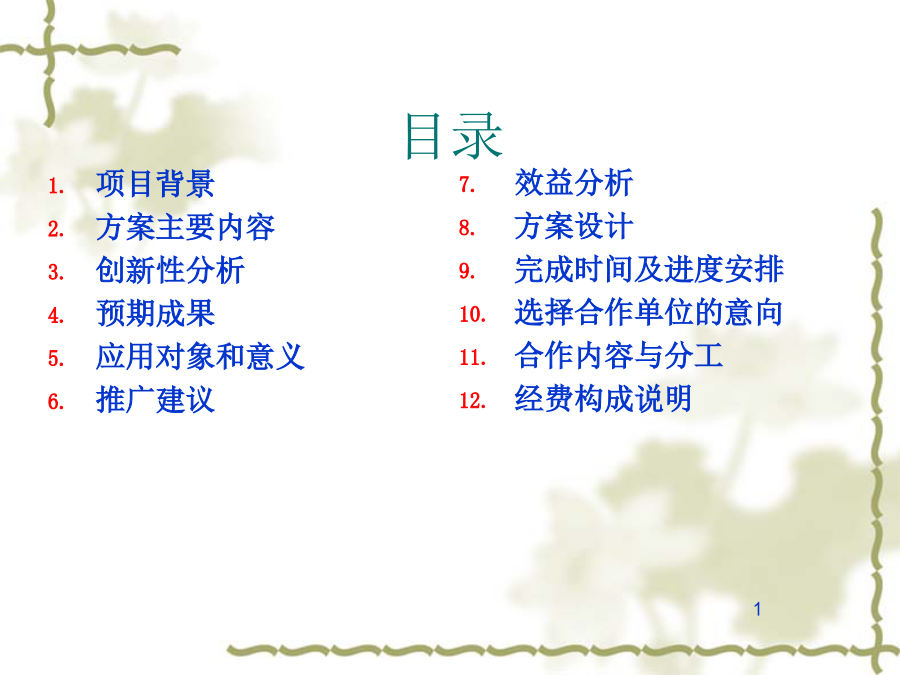 目录

1. 项目背景
2. 方案主要内容
3. 创新性分析
4. 预期成果
5. 应用对象和意义
6. 推广建议

7. 效益分析
8. 方案设计
9. 完成时间及进度安排
10. 选择合作单位的意向
11. 合作内容与分工
12. 经费构成说明

1